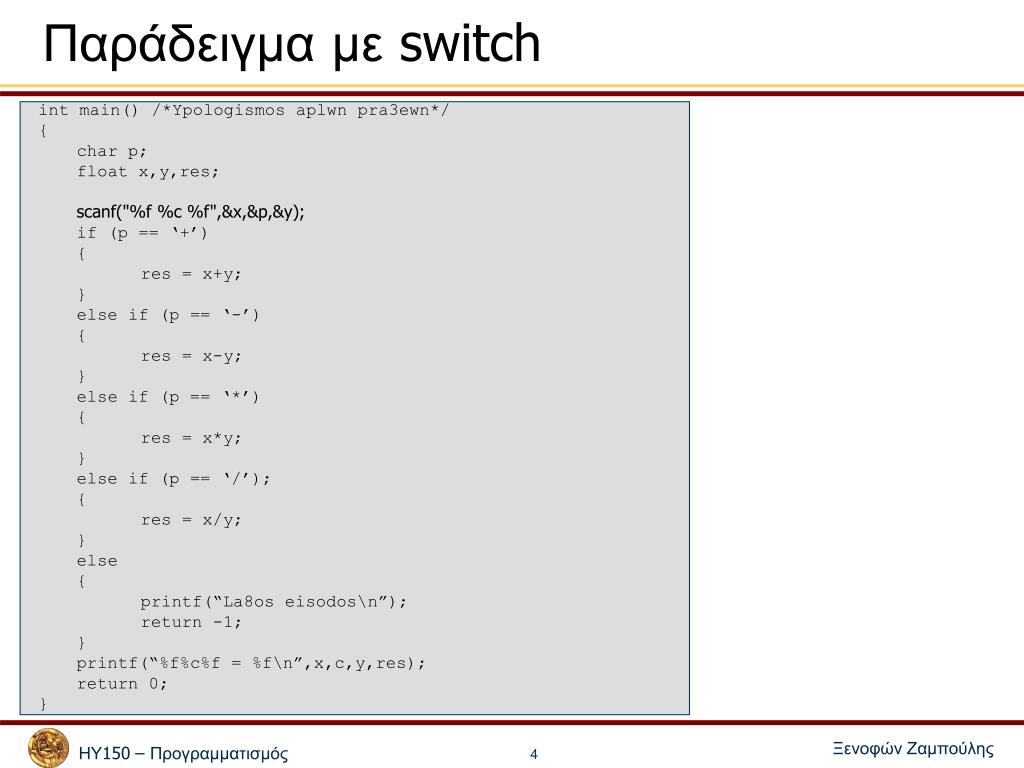 Παράδειγμα με switch

int main() /*Ypologismos aplwn pra3ewn*/
{
char p;
float x,y,res;

scanf("%f %c %f",&x,&p,&y);
if (p == ‘+’)
{
res = x+y;
}
else if (p == ‘-’)
{
res = x-y;
}
else if (p == ‘*’)
{
res = x*y;
}
else if (p == ‘/’);
{
res = x/y;
}
else
{
printf(“La8os eisodos\n”);
return -1;
}
printf(“%f%c%f = %f\n”,x,c,y,res);
return 0;
}

HY150 – Προγραμματισμός

4

Ξενοφών Ζαμπούλης